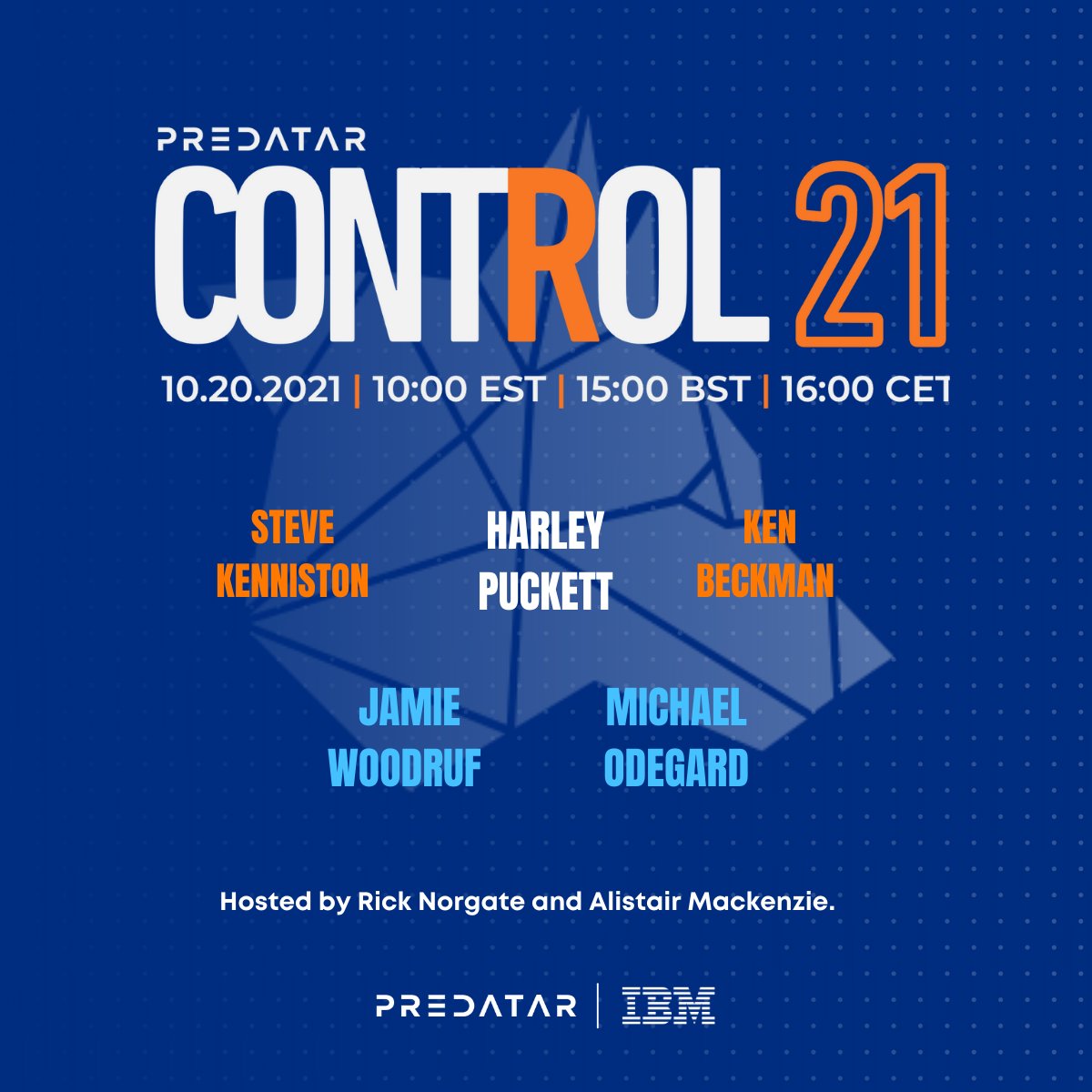 PREDATAR
CONTROL 21
10.20.2021 | 10:00 EST | 15:00 BST | 16:00 CET

STEVE KENNISTON

HARLEY PUCKETT

KEN BECKMAN

JAMIE WOODRUF

MICHAEL ODEGARD

Hosted by Rick Norgate and Alistair Mackenzie.

PREDATAR | IBM